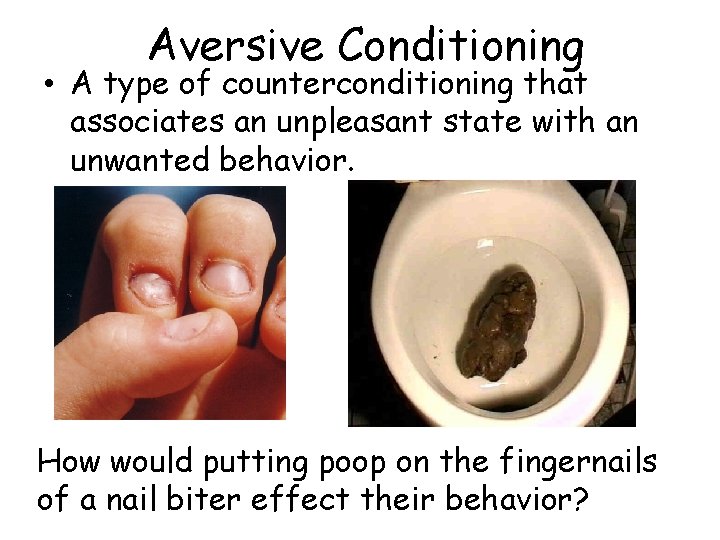 Aversive Conditioning

• A type of counterconditioning that associates an unpleasant state with an unwanted behavior.

How would putting poop on the fingernails of a nail biter effect their behavior?